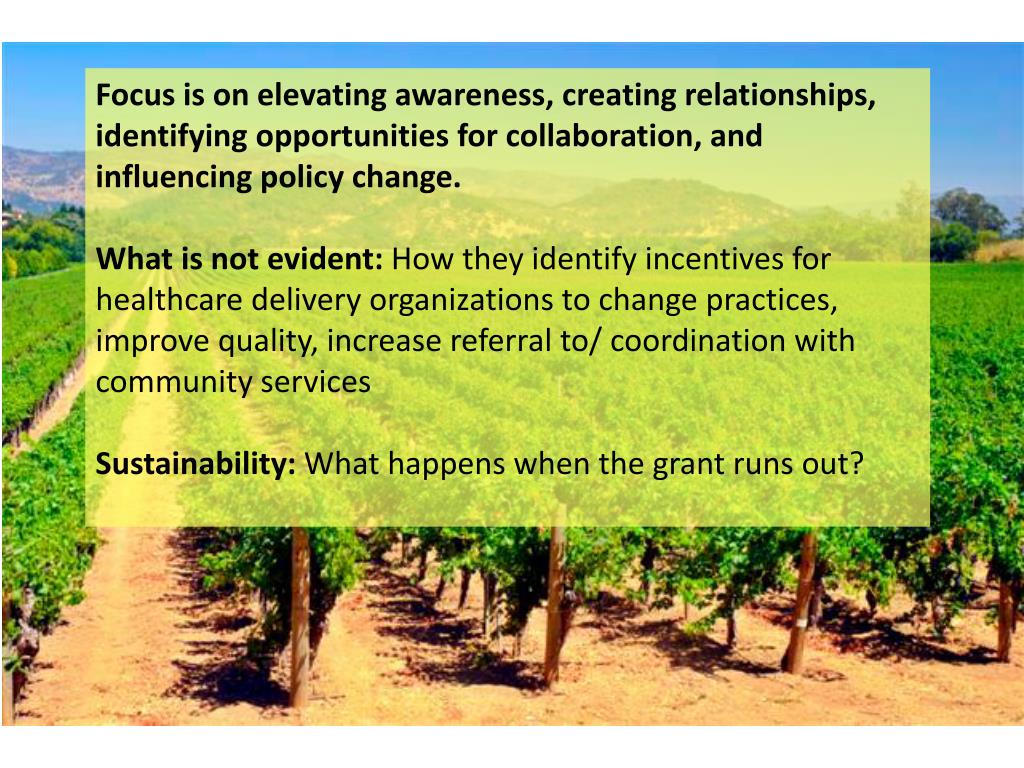 Focus is on elevating awareness, creating relationships, identifying opportunities for collaboration, and influencing policy change.

What is not evident: How they identify incentives for healthcare delivery organizations to change practices, improve quality, increase referral to/ coordination with community services

Sustainability: What happens when the grant runs out?